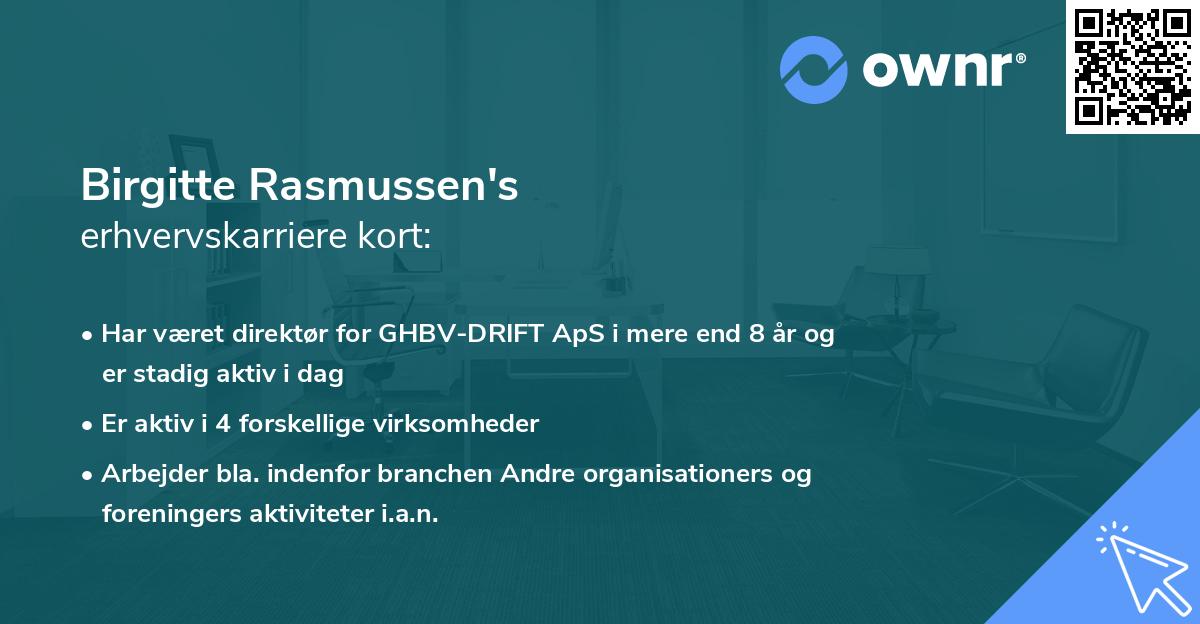 ownr®

Birgitte Rasmussen's
erhvervskarriere kort:

• Har været direktør for GHBV-DRIFT ApS i mere end 8 år og er stadig aktiv i dag
• Er aktiv i 4 forskellige virksomheder
• Arbejder bla. indenfor branchen Andre organisationers og foreningers aktiviteter i.a.n.